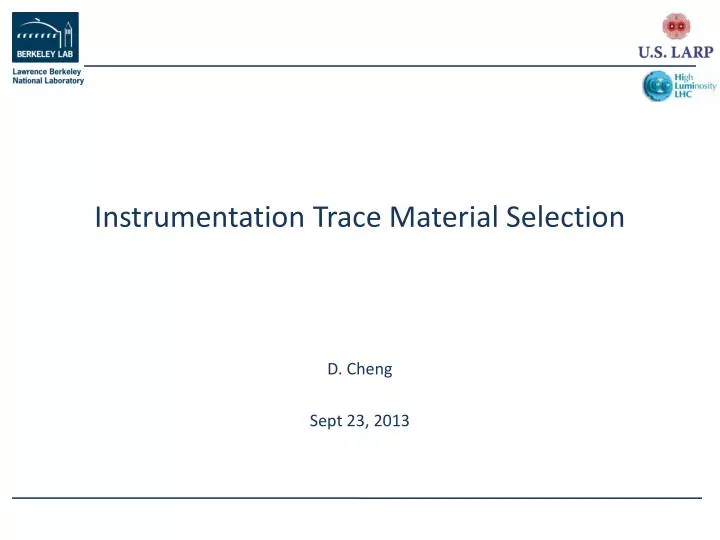 BERKELEY LAB
Lawrence Berkeley National Laboratory

U.S. LARP

High Luminosity LHC

Instrumentation Trace Material Selection

D. Cheng

Sept 23, 2013